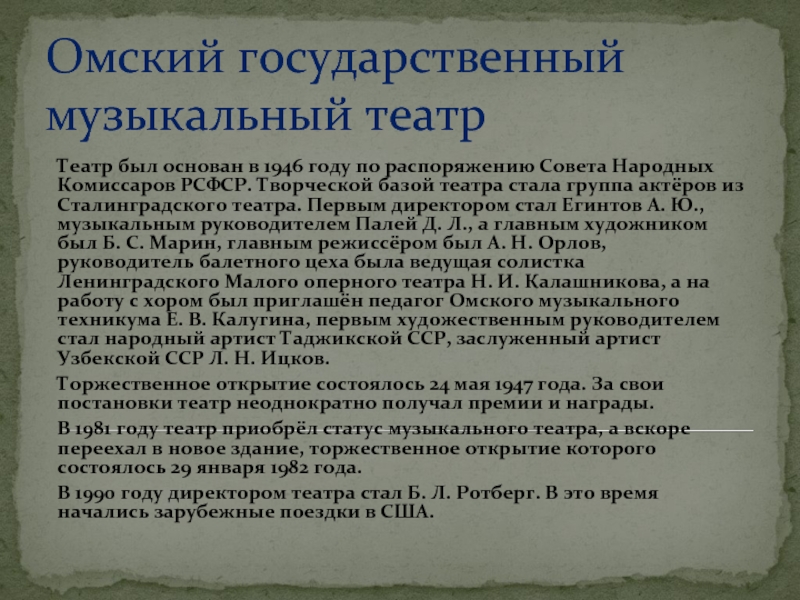 Омский государственный музыкальный театр

Театр был основан в 1946 году по распоряжению Совета Народных Комиссаров РСФСР. Творческой базой театра стала группа актёров из Сталинградского театра. Первым директором стал Егинтов А. Ю., музыкальным руководителем Палей Д. Л., а главным художником был Б. С. Марин, главным режиссёром был А. Н. Орлов, руководитель балетного цеха была ведущая солистка Ленинградского Малого оперного театра Н. И. Калашникова, а на работу с хором был приглашён педагог Омского музыкального техникума Е. В. Калугина, первым художественным руководителем стал народный артист Таджикской ССР, заслуженный артист Узбекской ССР Л. Н. Ицков.

Торжественное открытие состоялось 24 мая 1947 года. За свои постановки театр неоднократно получал премии и награды.

В 1981 году театр приобрёл статус музыкального театра, а вскоре переехал в новое здание, торжественное открытие которого состоялось 29 января 1982 года.

В 1990 году директором театра стал Б. Л. Ротберг. В это время начались зарубежные поездки в США.